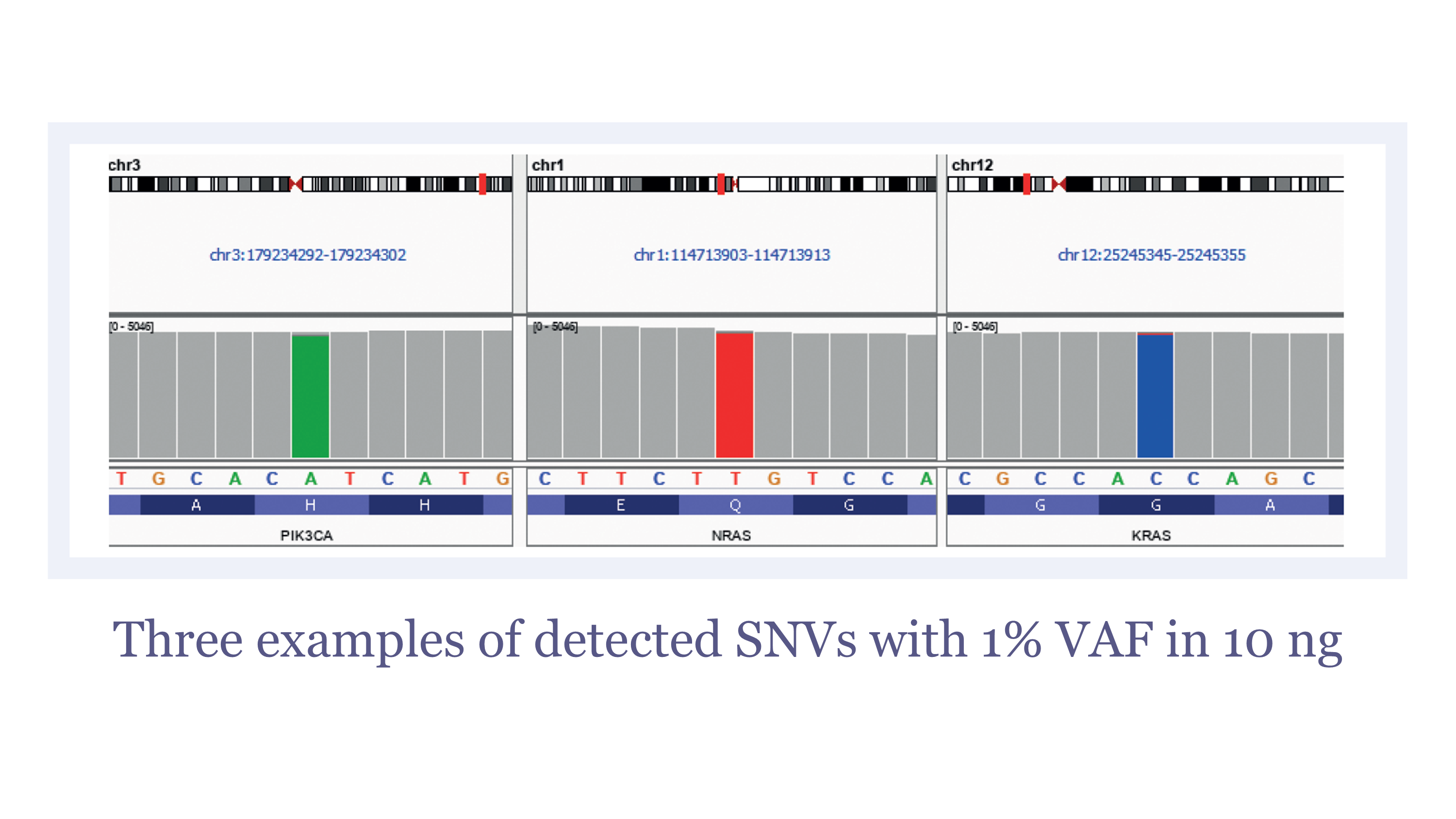 chr3

chr3:179234292-179234302

[0 - 5046]

T G C A C A T C A T G

A H H

PIK3CA

chr1

chr1:114713903-114713913

[0 - 5046]

C T T C T T G T C C A

E Q G

NRAS

chr12

chr12:25245345-25245355

[0 - 5046]

C G C C A C C A G C

G G A

KRAS

Three examples of detected SNVs with 1% VAF in 10 ng